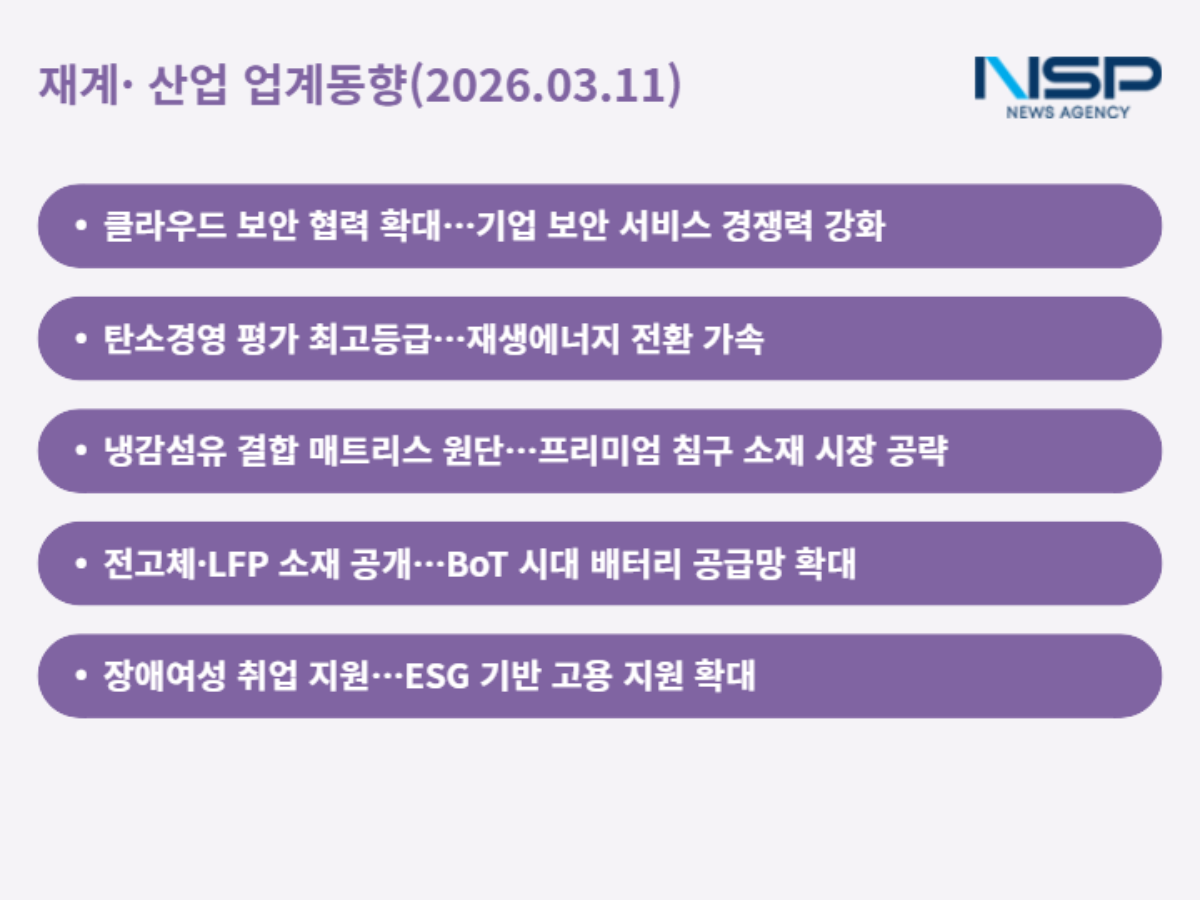 재계· 산업 업계동향(2026.03.11)

NSP
NEWS AGENCY

• 클라우드 보안 협력 확대…기업 보안 서비스 경쟁력 강화

• 탄소경영 평가 최고등급…재생에너지 전환 가속

• 냉감섬유 결합 매트리스 원단…프리미엄 침구 소재 시장 공략

• 전고체·LFP 소재 공개…BoT 시대 배터리 공급망 확대

• 장애여성 취업 지원…ESG 기반 고용 지원 확대